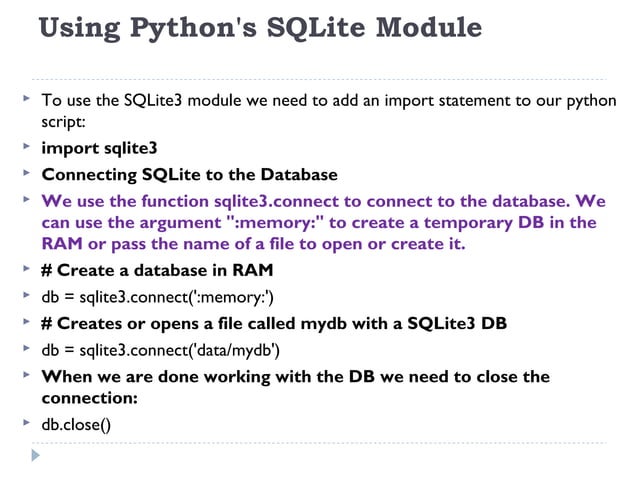 Using Python's SQLite Module

To use the SQLite3 module we need to add an import statement to our python script:

import sqlite3

Connecting SQLite to the Database

We use the function sqlite3.connect to connect to the database. We can use the argument ":memory:" to create a temporary DB in the RAM or pass the name of a file to open or create it.

# Create a database in RAM

db = sqlite3.connect(':memory:')

# Creates or opens a file called mydb with a SQLite3 DB

db = sqlite3.connect('data/mydb')

When we are done working with the DB we need to close the connection:

db.close()